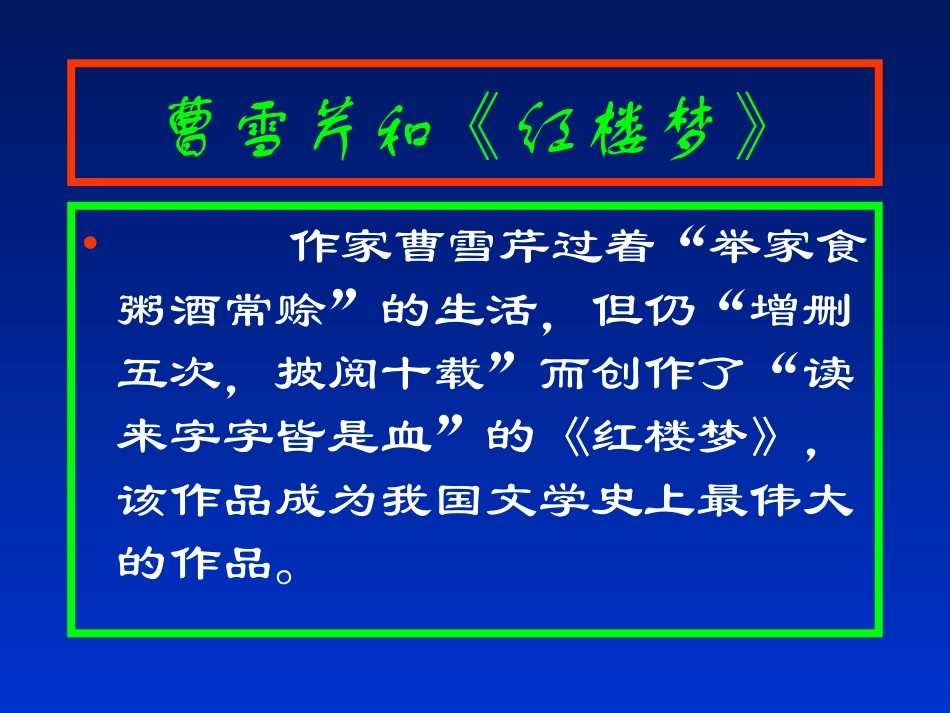 曹雪芹和《红楼梦》

• 作家曹雪芹过着“举家食粥酒常赊”的生活，但仍“增删五次，披阅十载”而创作了“读来字字皆是血”的《红楼梦》，该作品成为我国文学史上最伟大的作品。